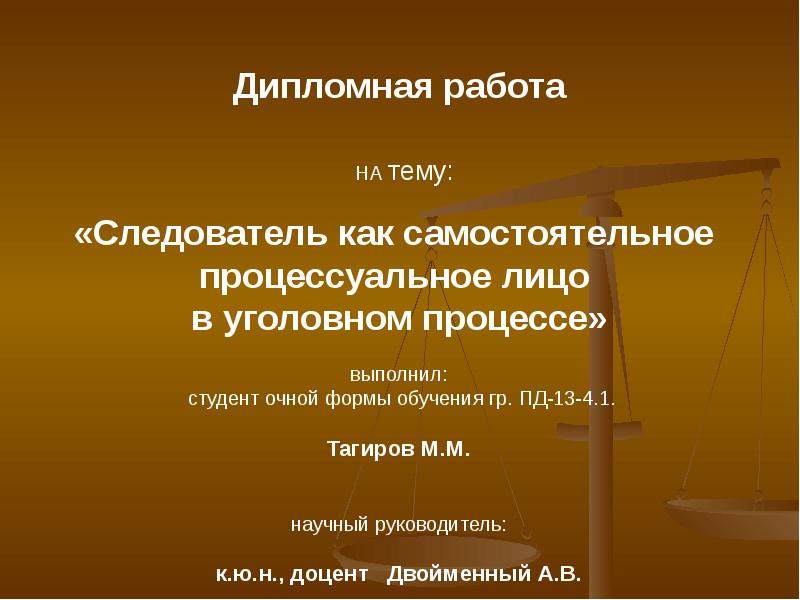 Дипломная работа

НА тему:

«Следователь как самостоятельное процессуальное лицо в уголовном процессе»

выполнил:
студент очной формы обучения гр. ПД-13-4.1.

Тагиров М.М.

научный руководитель:

к.ю.н., доцент Двойменный А.В.